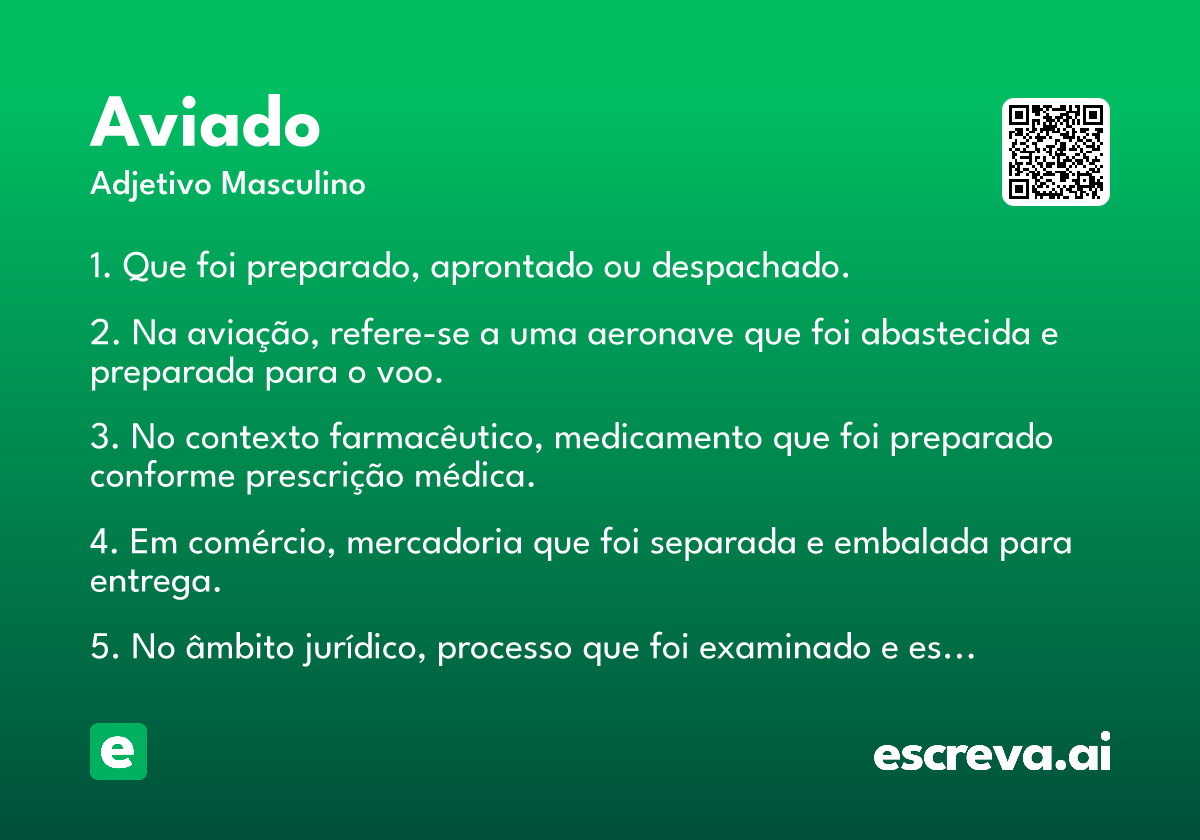 Aviado
Adjetivo Masculino

1. Que foi preparado, aprontado ou despachado.

2. Na aviação, refere-se a uma aeronave que foi abastecida e preparada para o voo.

3. No contexto farmacêutico, medicamento que foi preparado conforme prescrição médica.

4. Em comércio, mercadoria que foi separada e embalada para entrega.

5. No âmbito jurídico, processo que foi examinado e es…

e

escreva.ai